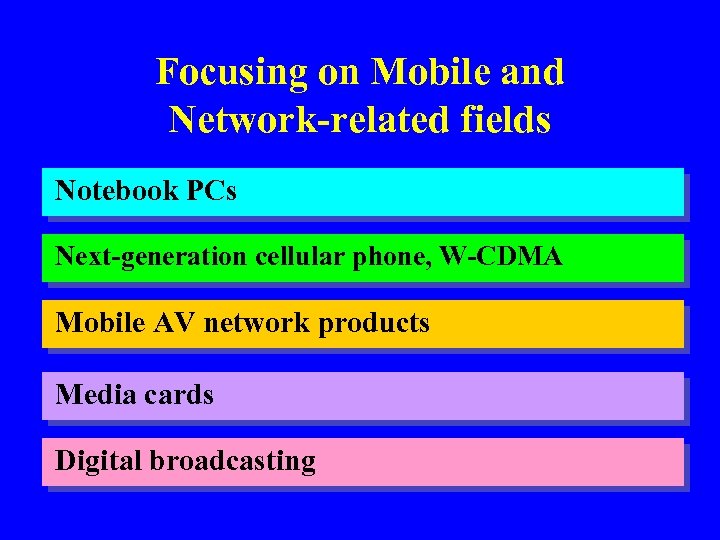 Focusing on Mobile and Network-related fields

Notebook PCs

Next-generation cellular phone, W-CDMA

Mobile AV network products

Media cards

Digital broadcasting